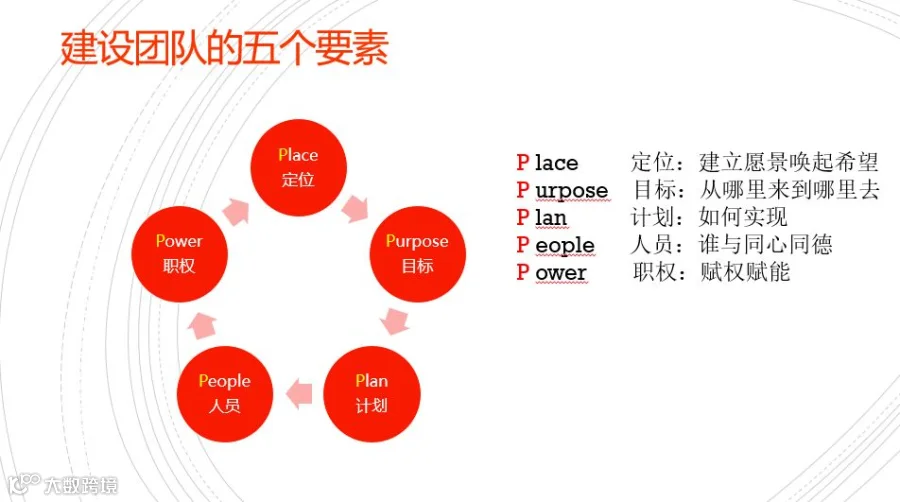 建设团队的五个要素

Place
定位

Purpose
目标

Plan
计划

People
人员

Power
职权

P lace 定位：建立愿景唤起希望
P urpose 目标：从哪里来到哪里去
P lan 计划：如何实现
P eople 人员：谁与同心同德
P ower 职权：赋权赋能

大数跨境